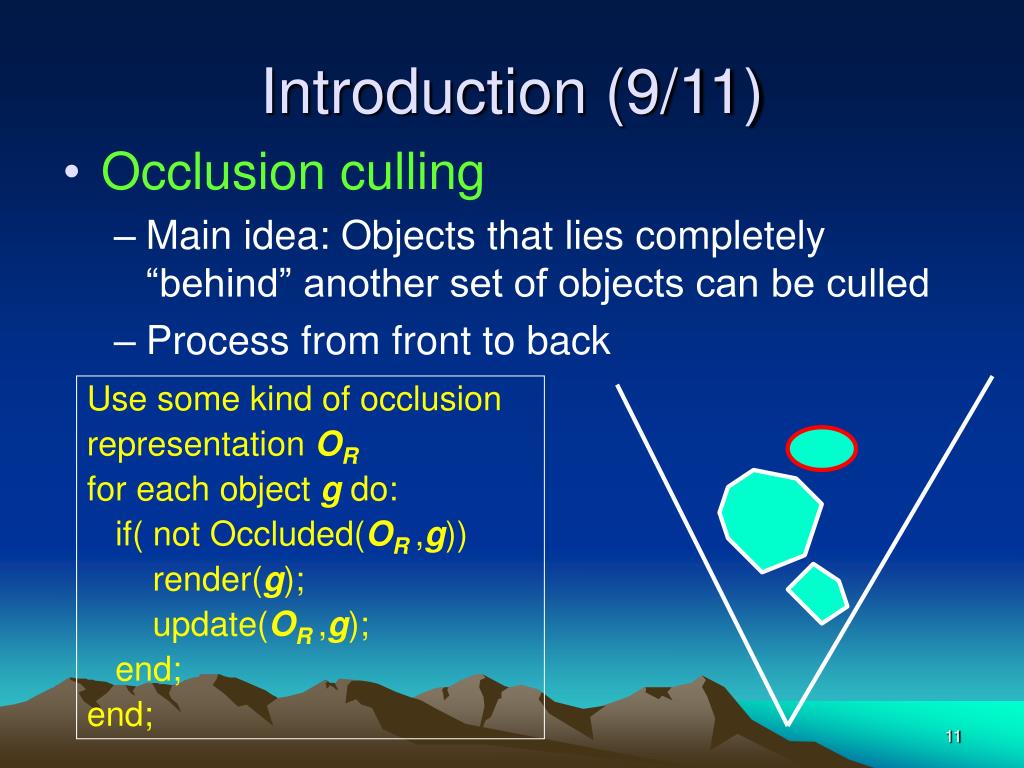 Introduction (9/11)

• Occlusion culling

– Main idea: Objects that lies completely “behind” another set of objects can be culled

– Process from front to back

Use some kind of occlusion representation $O_R$
for each object $g$ do:
if( not Occluded($O_R$ ,$g$))
render($g$);
update($O_R$ ,$g$);
end;
end;

11